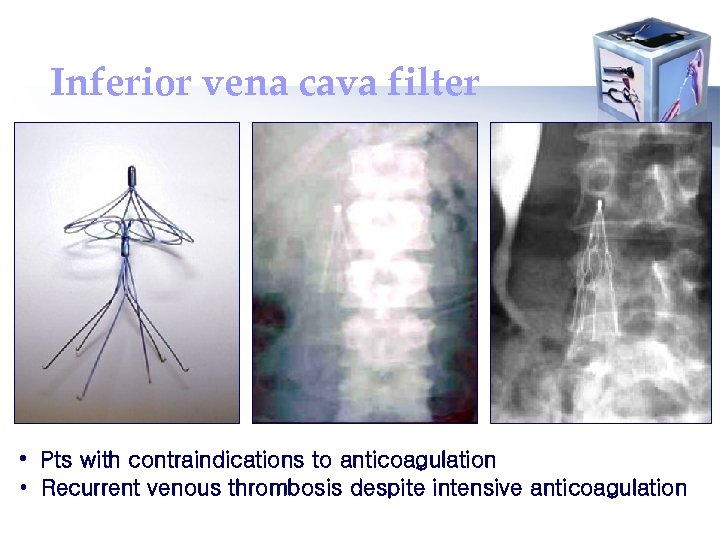 Inferior vena cava filter

• Pts with contraindications to anticoagulation
• Recurrent venous thrombosis despite intensive anticoagulation